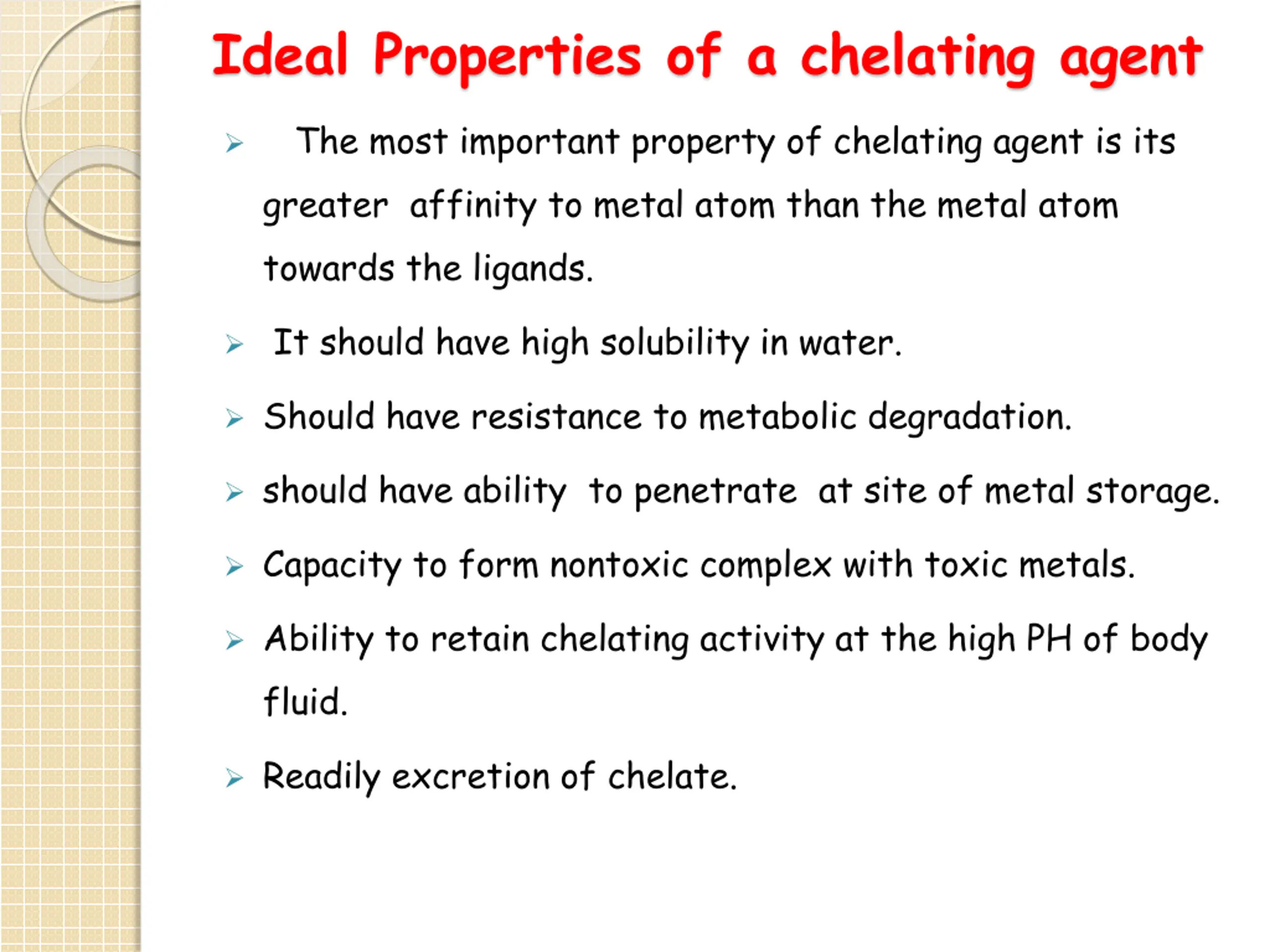 Ideal Properties of a chelating agent

➢ The most important property of chelating agent is its greater affinity to metal atom than the metal atom towards the ligands.

➢ It should have high solubility in water.

➢ Should have resistance to metabolic degradation.

➢ should have ability to penetrate at site of metal storage.

➢ Capacity to form nontoxic complex with toxic metals.

➢ Ability to retain chelating activity at the high PH of body fluid.

➢ Readily excretion of chelate.